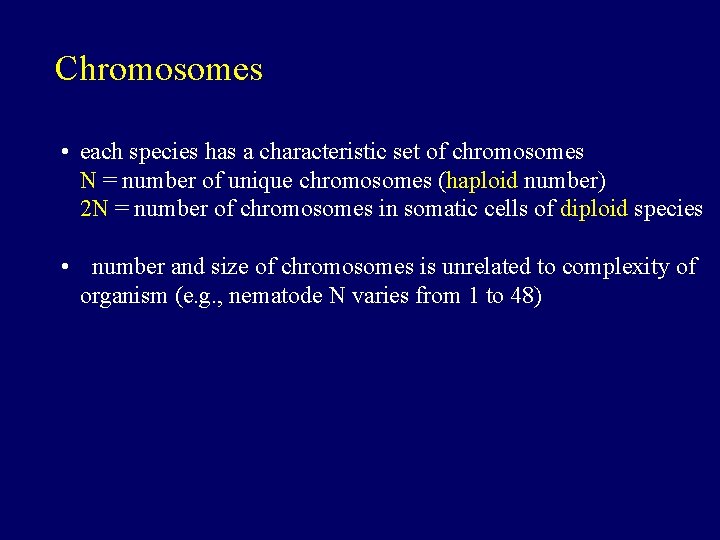 Chromosomes

• each species has a characteristic set of chromosomes
N = number of unique chromosomes (haploid number)
2N = number of chromosomes in somatic cells of diploid species

• number and size of chromosomes is unrelated to complexity of organism (e.g., nematode N varies from 1 to 48)